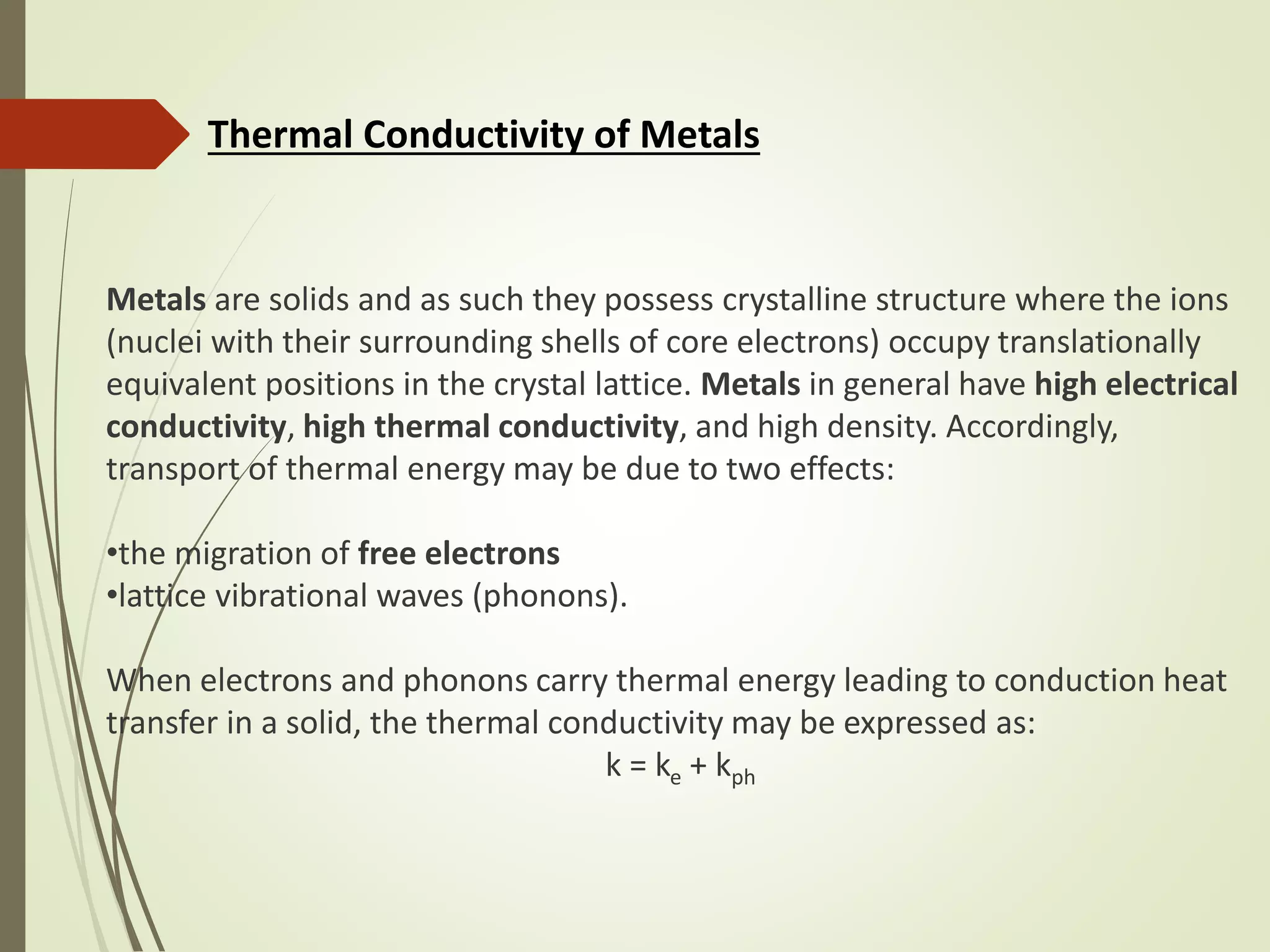 Thermal Conductivity of Metals

Metals are solids and as such they possess crystalline structure where the ions (nuclei with their surrounding shells of core electrons) occupy translationally equivalent positions in the crystal lattice. Metals in general have high electrical conductivity, high thermal conductivity, and high density. Accordingly, transport of thermal energy may be due to two effects:

•the migration of free electrons
•lattice vibrational waves (phonons).

When electrons and phonons carry thermal energy leading to conduction heat transfer in a solid, the thermal conductivity may be expressed as:

$k = k_e + k_{ph}$